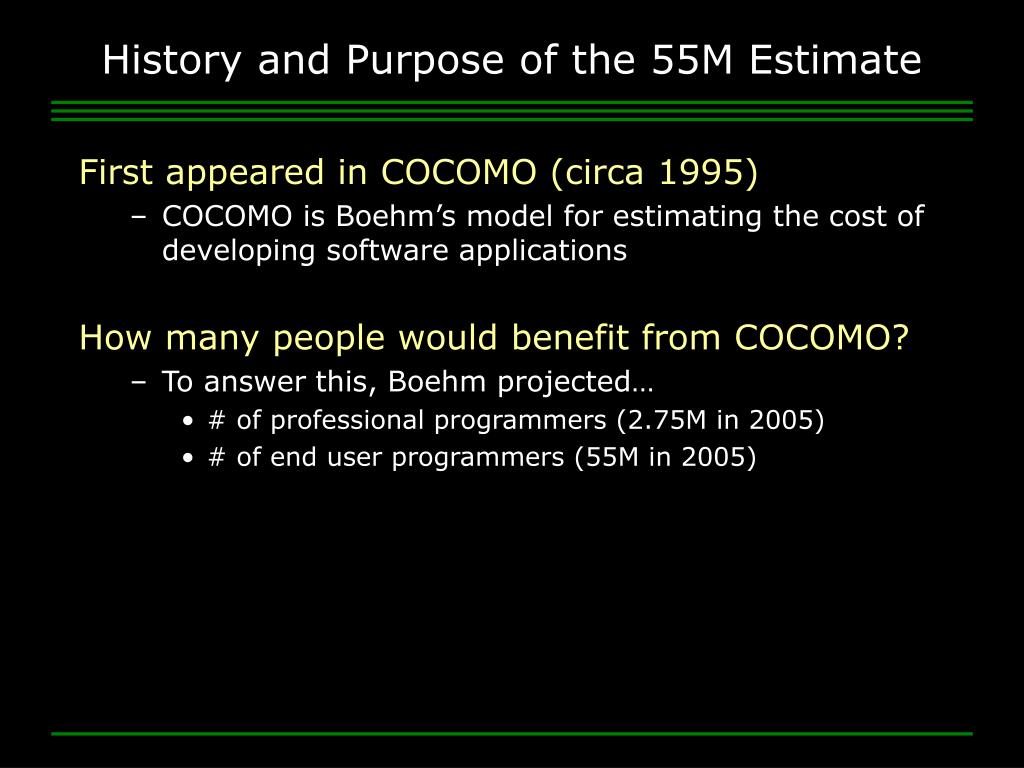 History and Purpose of the 55M Estimate

First appeared in COCOMO (circa 1995)

– COCOMO is Boehm’s model for estimating the cost of developing software applications

How many people would benefit from COCOMO?

– To answer this, Boehm projected…

• # of professional programmers (2.75M in 2005)

• # of end user programmers (55M in 2005)